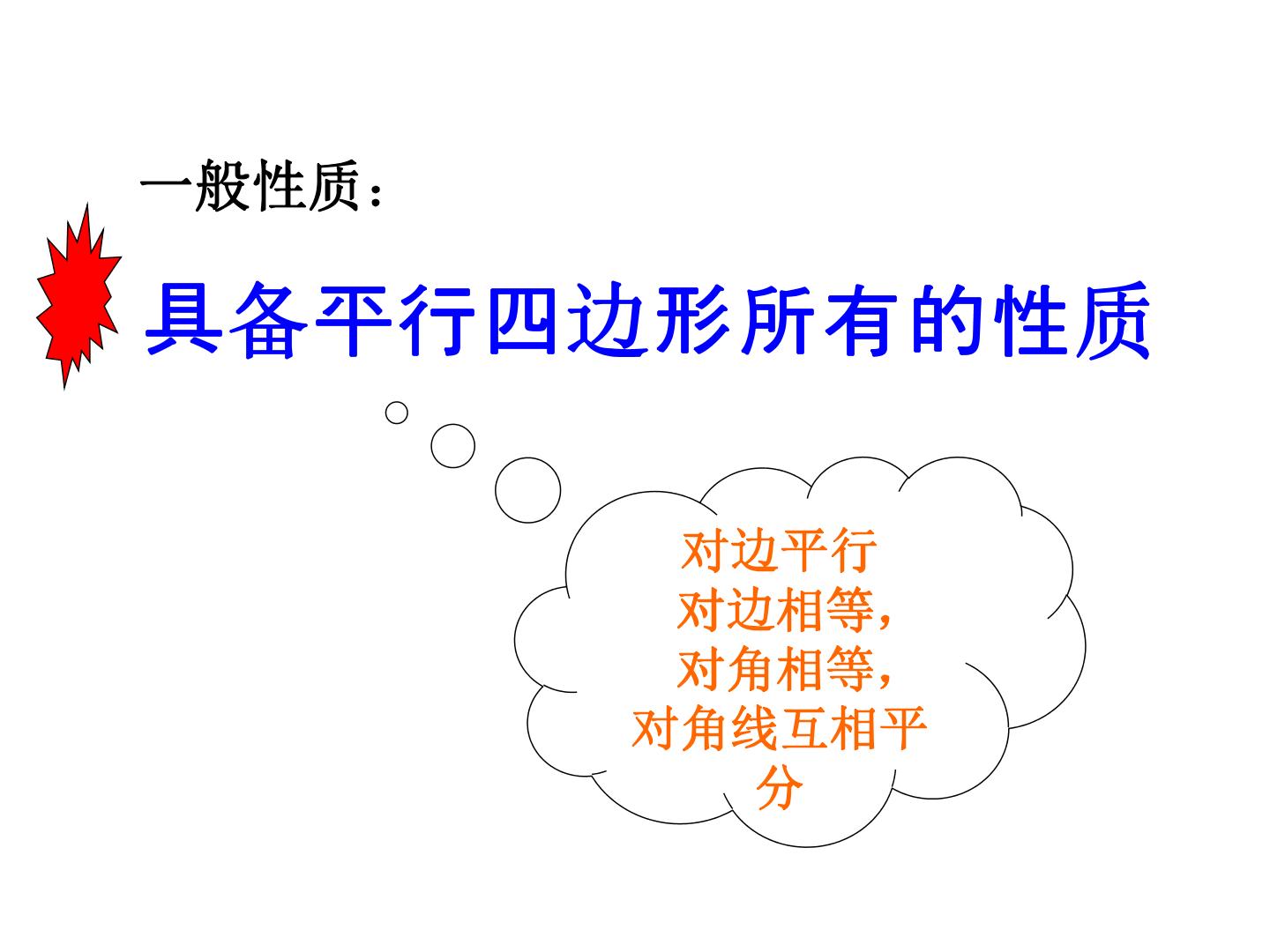 一般性质：

具备平行四边形所有的性质

对边平行
对边相等，
对角相等，
对角线互相平分